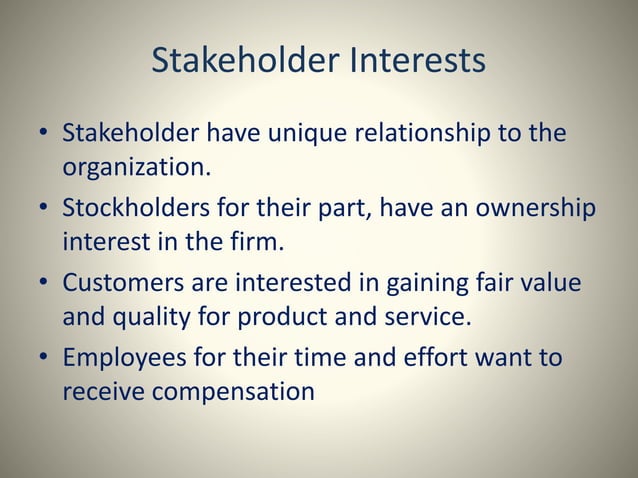 Stakeholder Interests

• Stakeholder have unique relationship to the organization.

• Stockholders for their part, have an ownership interest in the firm.

• Customers are interested in gaining fair value and quality for product and service.

• Employees for their time and effort want to receive compensation